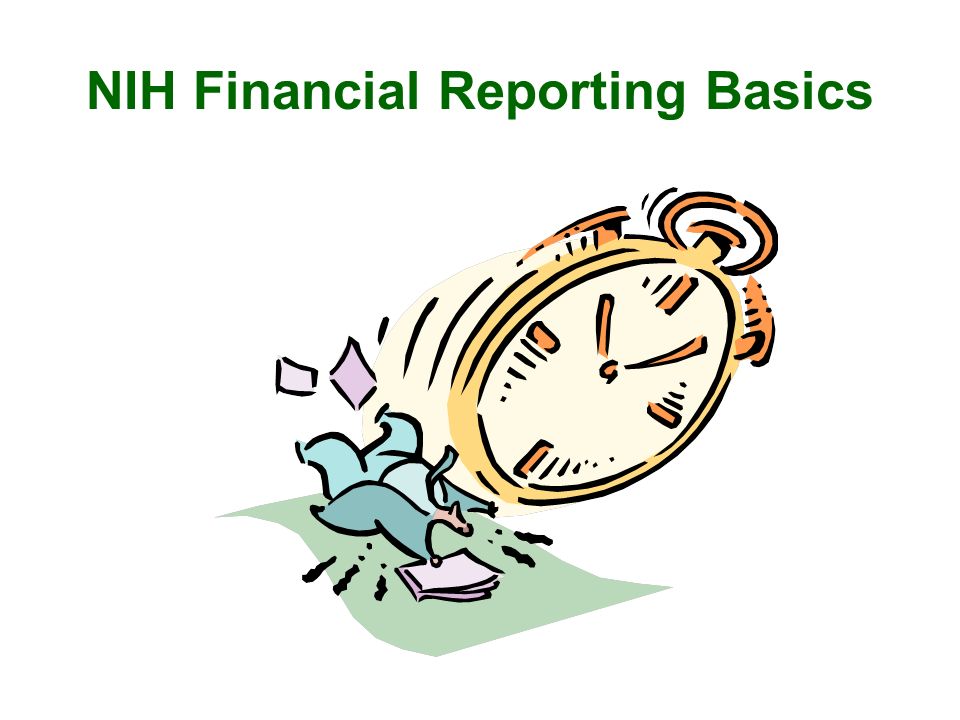 NIH Financial Reporting Basics